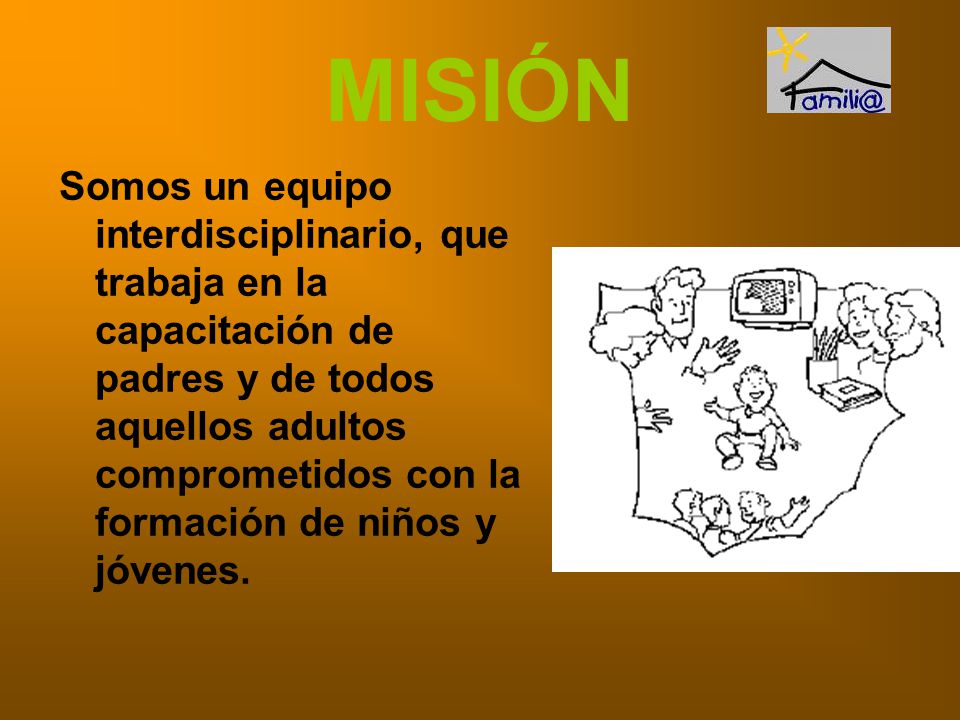 MISIÓN

Famili@

Somos un equipo interdisciplinario, que trabaja en la capacitación de padres y de todos aquellos adultos comprometidos con la formación de niños y jóvenes.